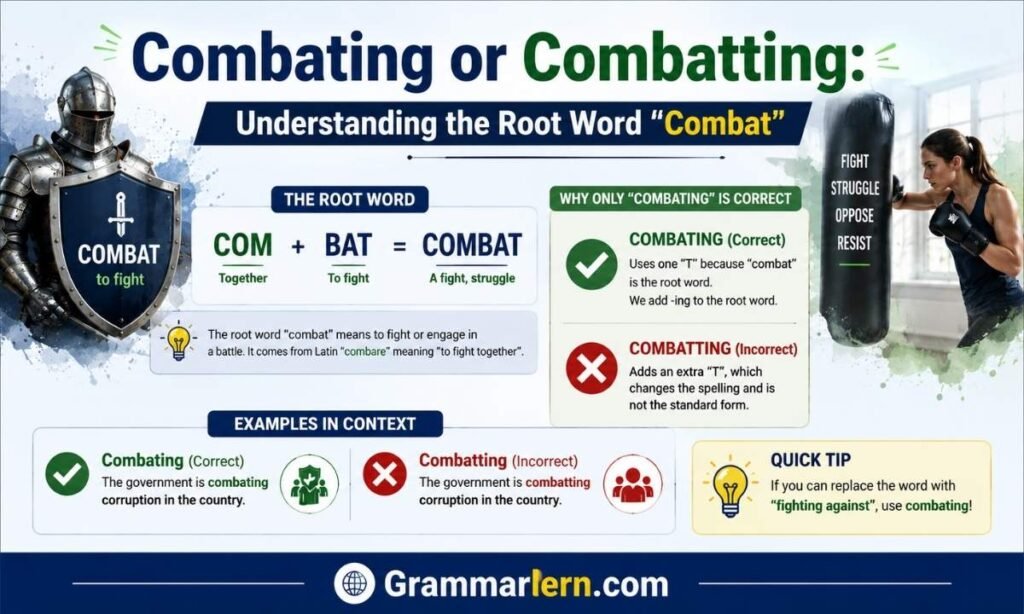 Combating or Combatting:

Understanding the Root Word "Combat"

COMBAT
to fight

THE ROOT WORD

COM + BAT = COMBAT
Together To fight A fight, struggle

The root word "combat" means to fight or engage in a battle. It comes from Latin "combare" meaning "to fight together".

WHY ONLY "COMBATING" IS CORRECT

COMBATING (Correct)
Uses one "T" because "combat" is the root word.
We add -ing to the root word.

COMBATTING (Incorrect)
Adds an extra "T", which changes the spelling and is not the standard form.

FIGHT
STRUGGLE
OPPOSE
RESIST

EXAMPLES IN CONTEXT

Combating (Correct)
The government is combating corruption in the country.

Combatting (Incorrect)
The government is combatting corruption in the country.

QUICK TIP
If you can replace the word with "fighting against", use combating!

Grammarlern.com